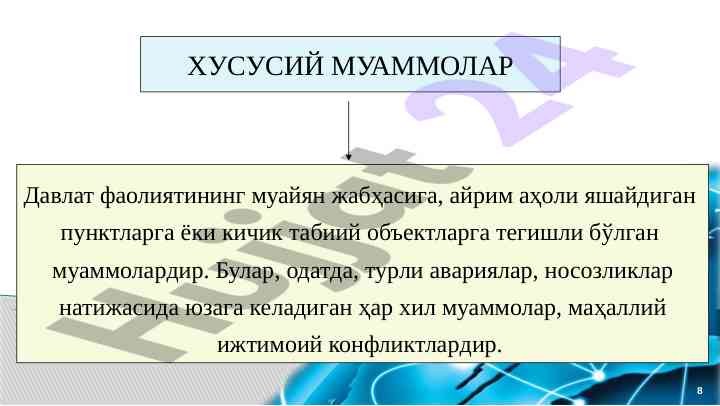 ХУСУСИЙ МУАММОЛАР

Давлат фаолиятининг муайян жабҳасига, айрим аҳоли яшайдиган пунктларга ёки кичик табиий объектларга тегишли бўлган муаммолардир. Булар, одатда, турли авариялар, носозликлар натижасида юзага келадиган ҳар хил муаммолар, маҳаллий ижтимоий конфликтлардир.

Hujjat 24

8